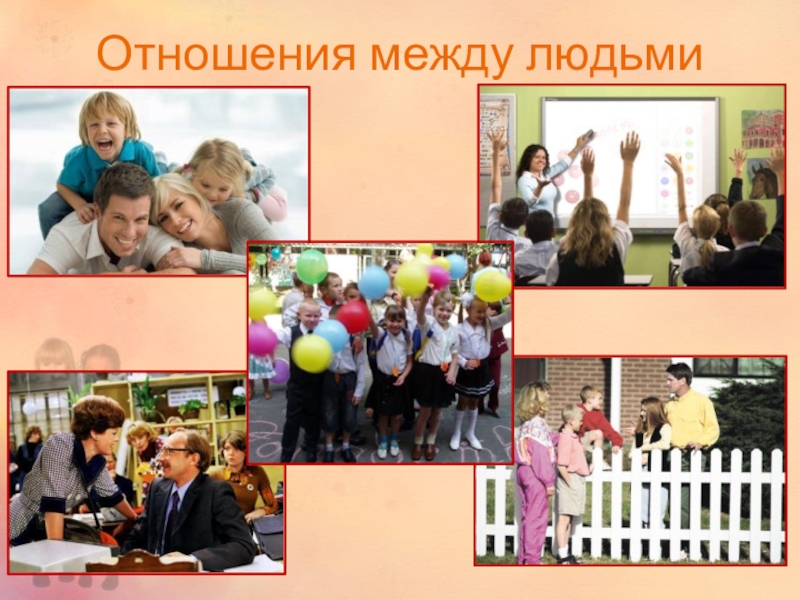 Отношения между людьми